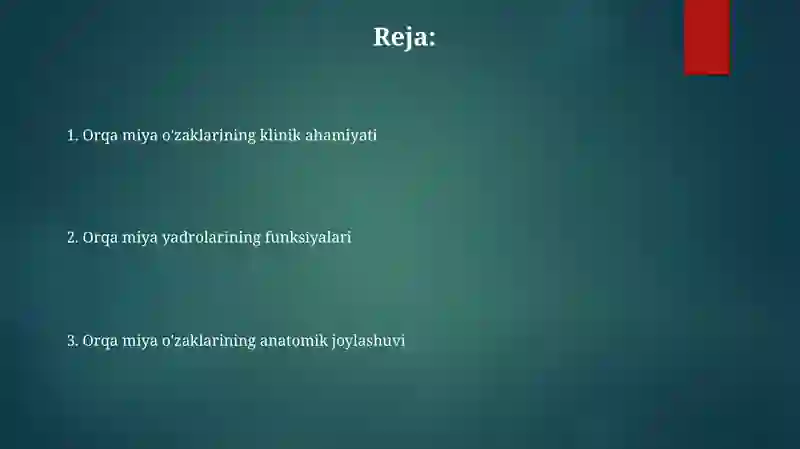 Reja:

1. Orqa miya o'zaklarining klinik ahamiyati

2. Orqa miya yadrolarining funksiyalari

3. Orqa miya o'zaklarining anatomik joylashuvi